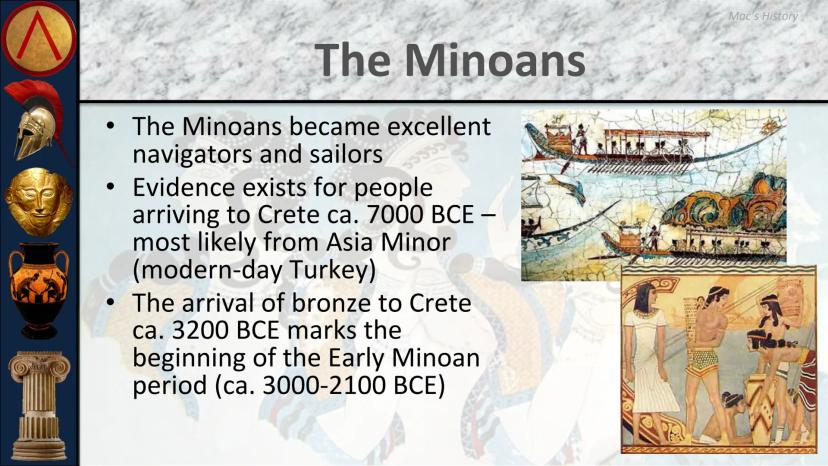 Mac's History

The Minoans

• The Minoans became excellent navigators and sailors
• Evidence exists for people arriving to Crete ca. 7000 BCE – most likely from Asia Minor (modern-day Turkey)
• The arrival of bronze to Crete ca. 3200 BCE marks the beginning of the Early Minoan period (ca. 3000-2100 BCE)